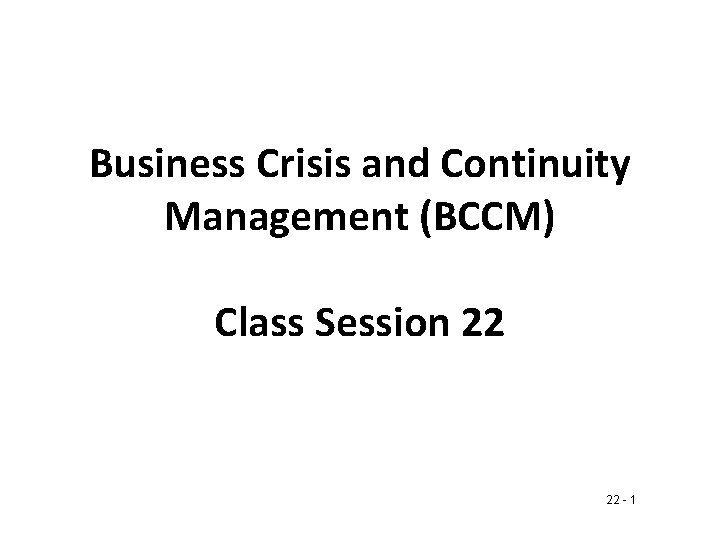 Business Crisis and Continuity Management (BCCM)

Class Session 22

22 - 1